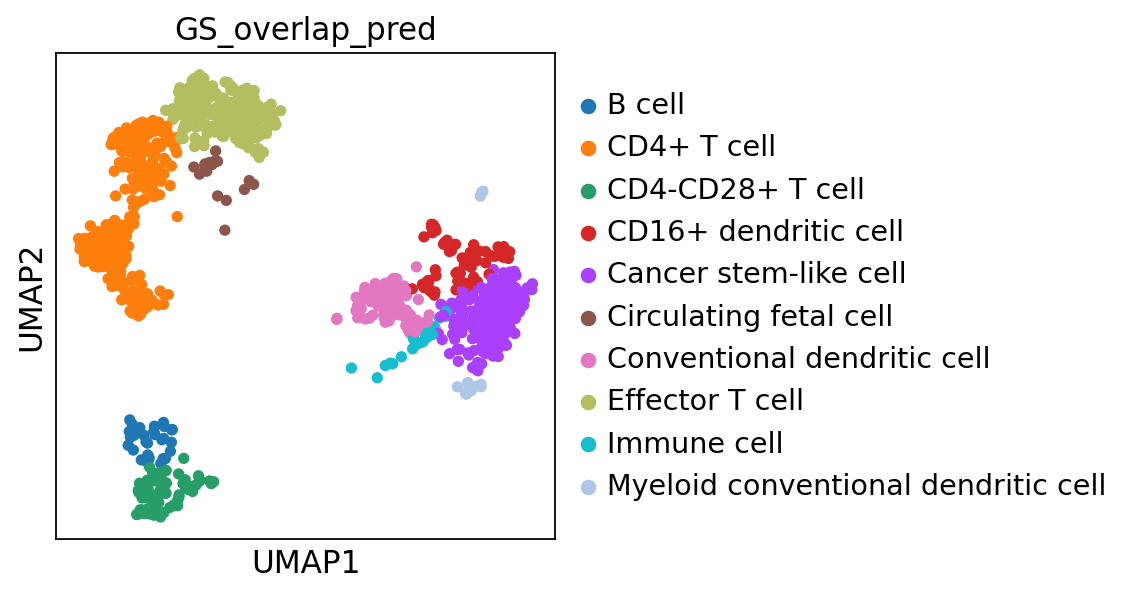 GS_overlap_pred

UMAP2

UMAP1

B cell
CD4+ T cell
CD4-CD28+ T cell
CD16+ dendritic cell
Cancer stem-like cell
Circulating fetal cell
Conventional dendritic cell
Effector T cell
Immune cell
Myeloid conventional dendritic cell